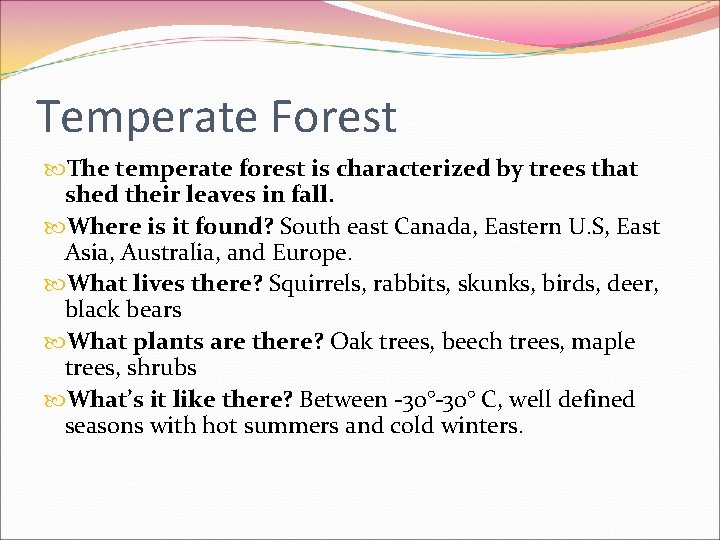 Temperate Forest

The temperate forest is characterized by trees that shed their leaves in fall.

Where is it found? South east Canada, Eastern U.S, East Asia, Australia, and Europe.

What lives there? Squirrels, rabbits, skunks, birds, deer, black bears

What plants are there? Oak trees, beech trees, maple trees, shrubs

What's it like there? Between -30°-30° C, well defined seasons with hot summers and cold winters.